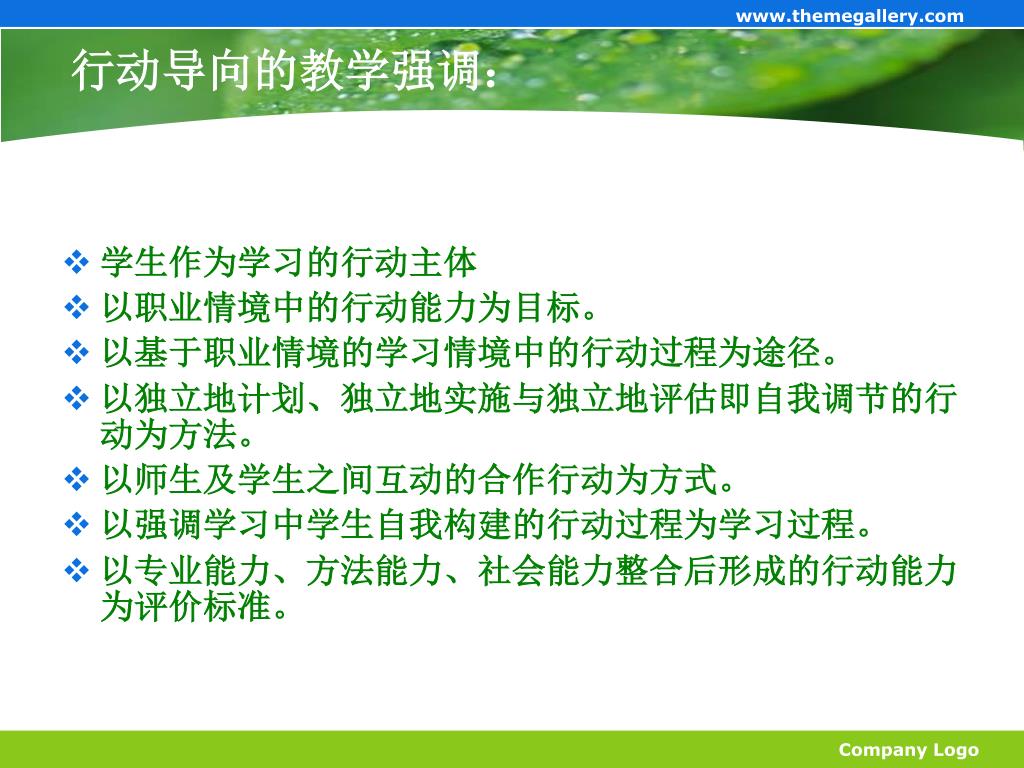 www.themegallery.com

行动导向的教学强调：

❖ 学生作为学习的行动主体
❖ 以职业情境中的行动能力为目标。
❖ 以基于职业情境的学习情境中的行动过程为途径。
❖ 以独立地计划、独立地实施与独立地评估即自我调节的行动为方法。
❖ 以师生及学生之间互动的合作行动为方式。
❖ 以强调学习中学生自我构建的行动过程为学习过程。
❖ 以专业能力、方法能力、社会能力整合后形成的行动能力为评价标准。

Company Logo